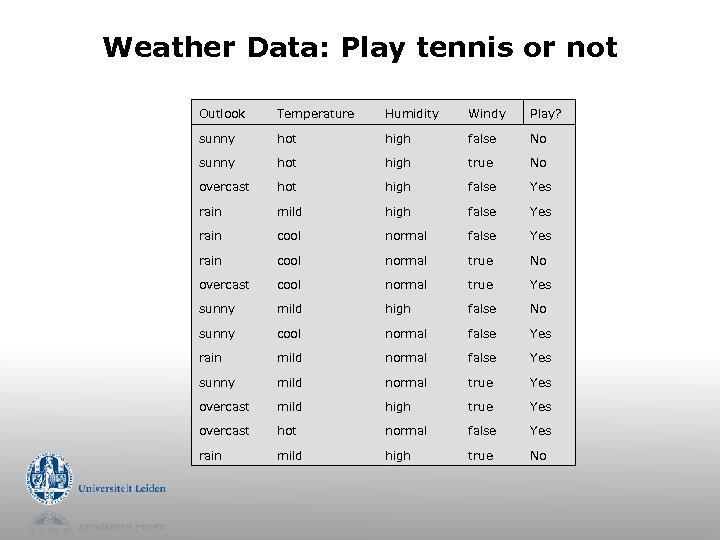 Weather Data: Play tennis or not

| Outlook | Temperature | Humidity | Windy | Play? |
|---|---|---|---|---|
| sunny | hot | high | false | No |
| sunny | hot | high | true | No |
| overcast | hot | high | false | Yes |
| rain | mild | high | false | Yes |
| rain | cool | normal | false | Yes |
| rain | cool | normal | true | No |
| overcast | cool | normal | true | Yes |
| sunny | mild | high | false | No |
| sunny | cool | normal | false | Yes |
| rain | mild | normal | false | Yes |
| sunny | mild | normal | true | Yes |
| overcast | mild | high | true | Yes |
| overcast | hot | normal | false | Yes |
| rain | mild | high | true | No |

Universiteit Leiden